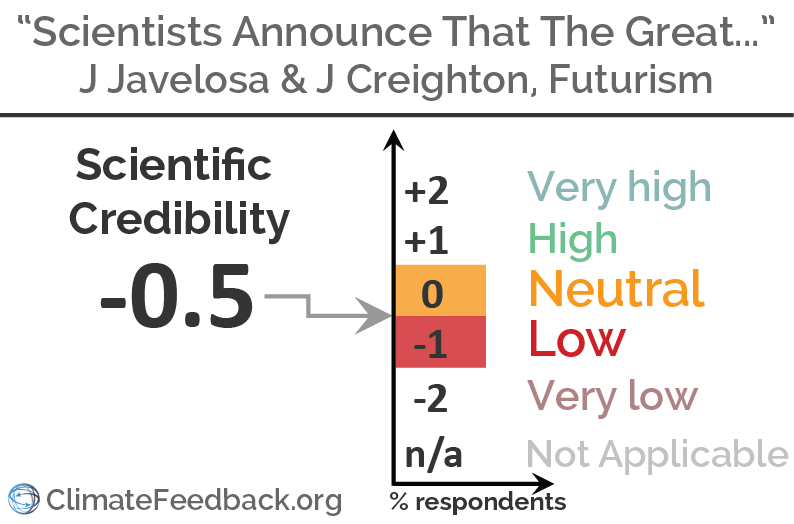 “Scientists Announce That The Great...”
J Javelosa & J Creighton, Futurism

Scientific Credibility
-0.5

+2 Very high
+1 High
0 Neutral
-1 Low
-2 Very low
n/a Not Applicable

% respondents

ClimateFeedback.org